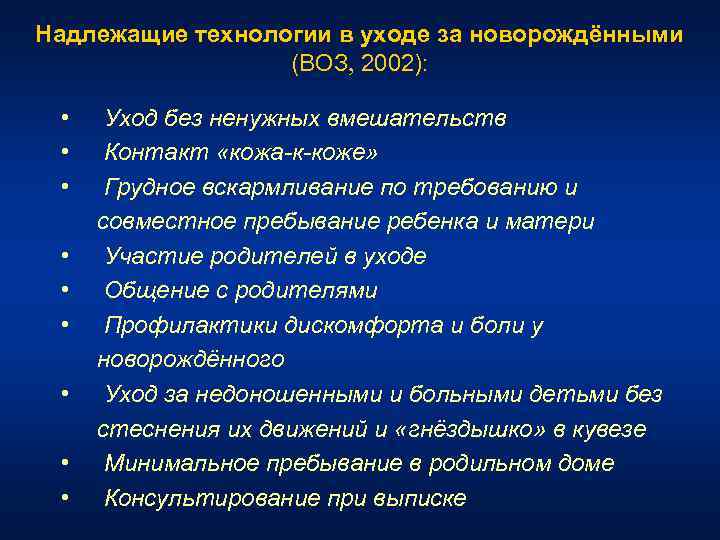 Надлежащие технологии в уходе за новорождёнными (ВОЗ, 2002):

• Уход без ненужных вмешательств
• Контакт «кожа-к-коже»
• Грудное вскармливание по требованию и совместное пребывание ребенка и матери
• Участие родителей в уходе
• Общение с родителями
• Профилактики дискомфорта и боли у новорождённого
• Уход за недоношенными и больными детьми без стеснения их движений и «гнёздышко» в кувезе
• Минимальное пребывание в родильном доме
• Консультирование при выписке